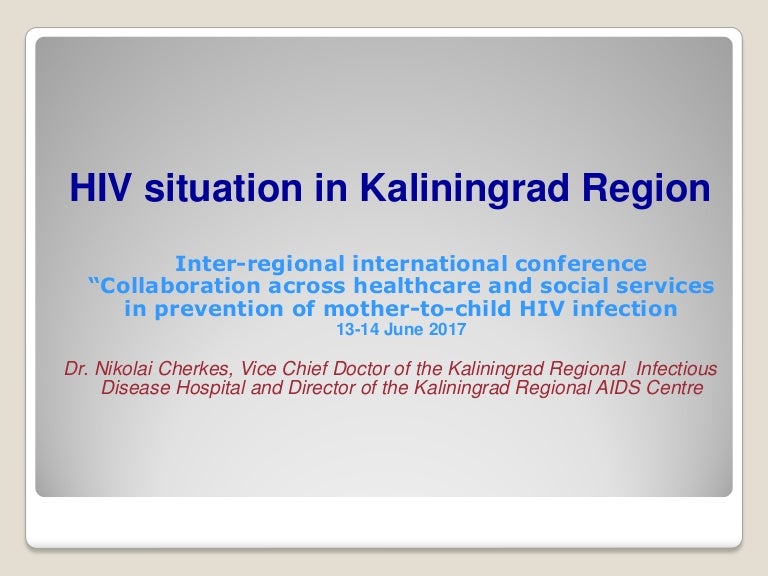 HIV situation in Kaliningrad Region

Inter-regional international conference
“Collaboration across healthcare and social services in prevention of mother-to-child HIV infection
13-14 June 2017

Dr. Nikolai Cherkes, Vice Chief Doctor of the Kaliningrad Regional Infectious Disease Hospital and Director of the Kaliningrad Regional AIDS Centre